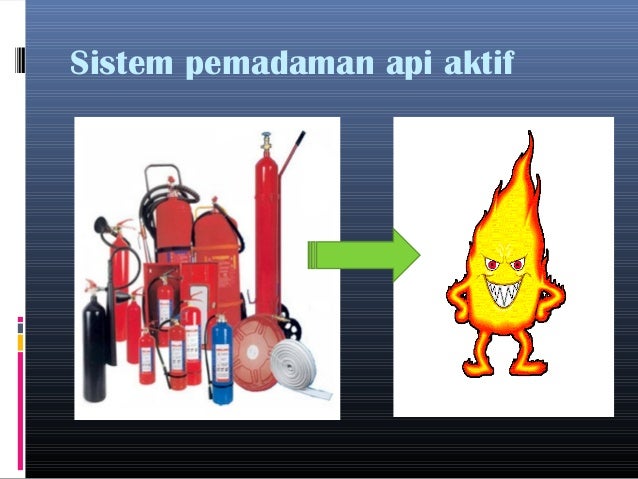 Sistem pemadaman api aktif